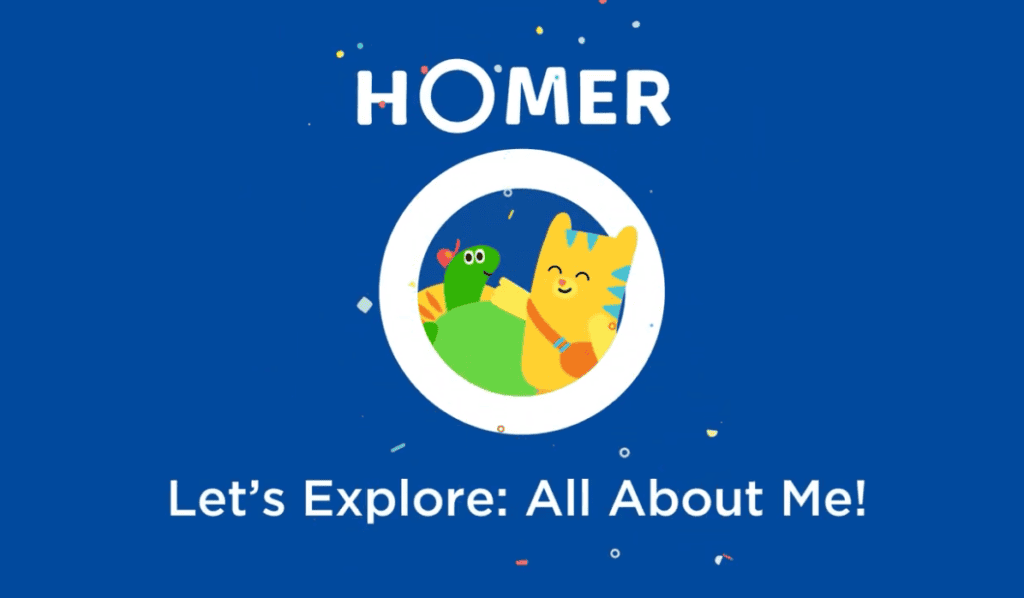 HOMER

Let's Explore: All About Me!